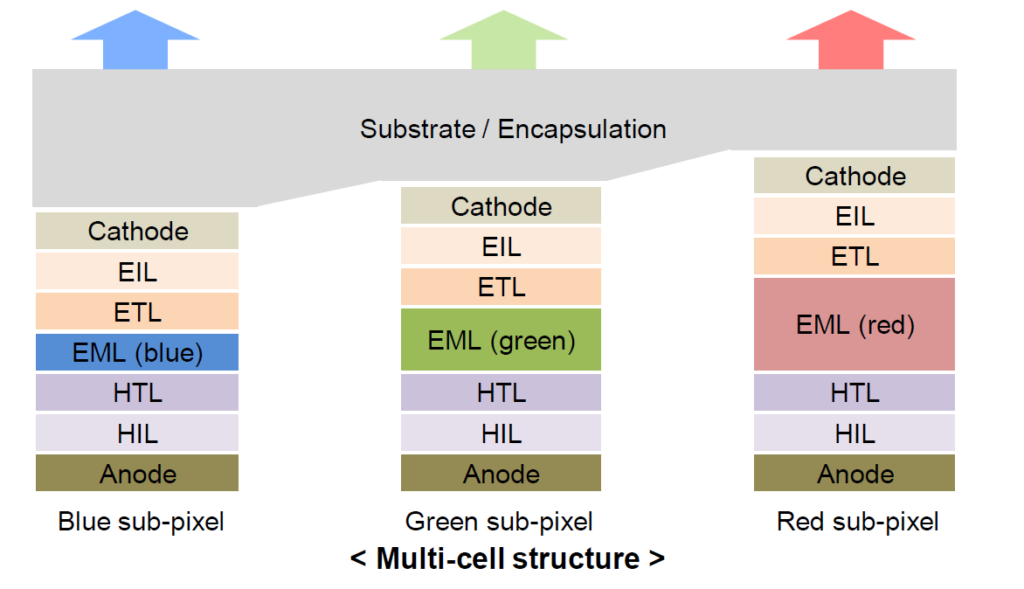 Substrate / Encapsulation

Cathode
EIL
ETL
EML (blue)
HTL
HIL
Anode
Blue sub-pixel

Cathode
EIL
ETL
EML (green)
HTL
HIL
Anode
Green sub-pixel

Cathode
EIL
ETL
EML (red)
HTL
HIL
Anode
Red sub-pixel

< Multi-cell structure >